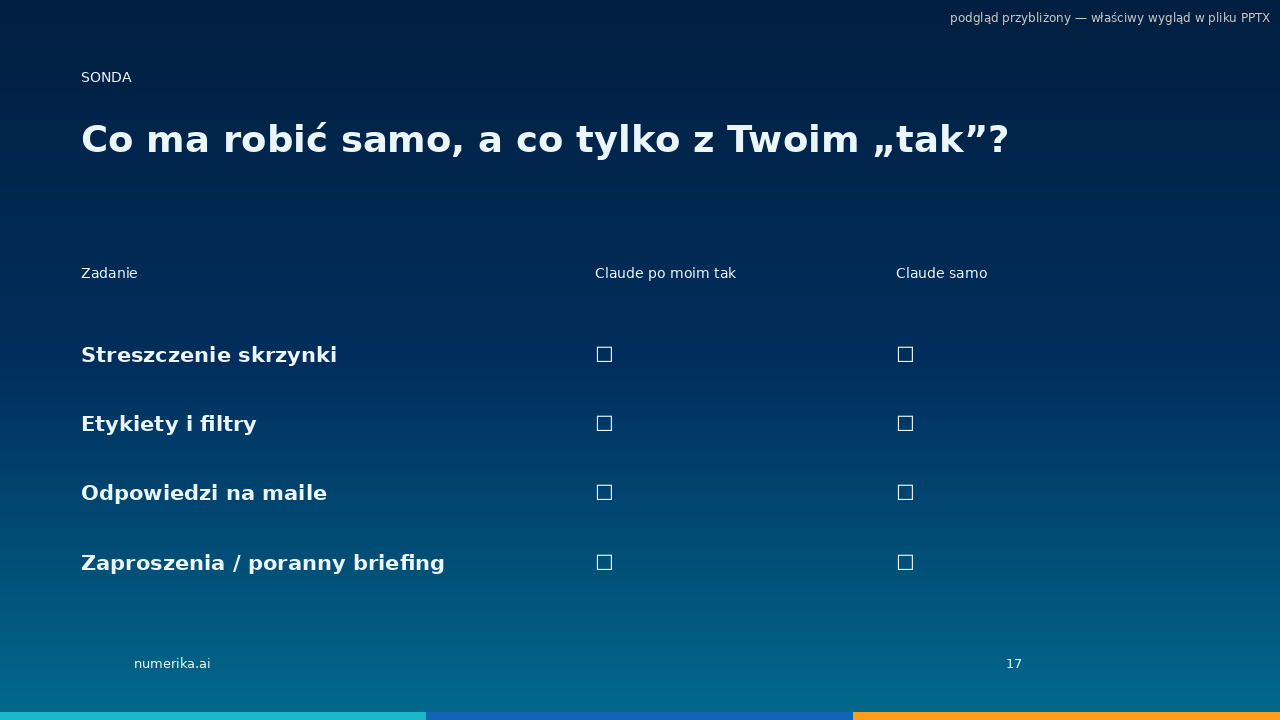 podgląd przybliżony — właściwy wygląd w pliku PPTX

SONDA

Co ma robić samo, a co tylko z Twoim „tak”?

| Zadanie | Claude po moim tak | Claude samo |
|---|---|---|
| Streszczenie skrzynki | ☐ | ☐ |
| Etykiety i filtry | ☐ | ☐ |
| Odpowiedzi na maile | ☐ | ☐ |
| Zaproszenia / poranny briefing | ☐ | ☐ |

numerika.ai

17